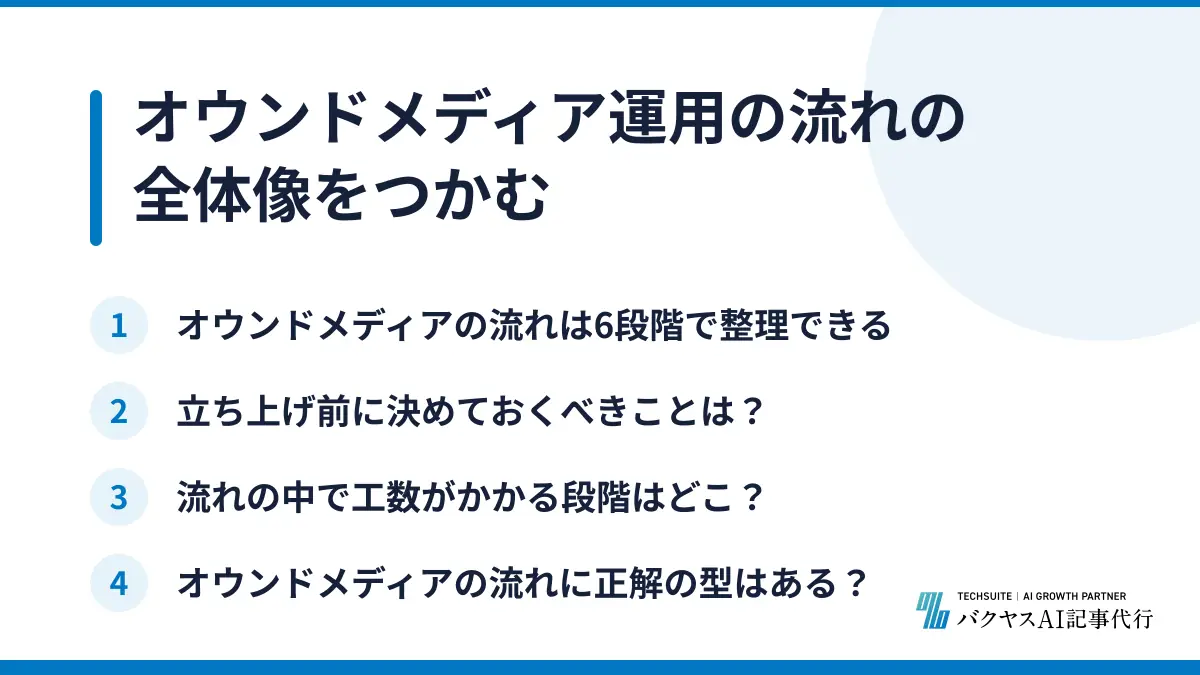 オウンドメディア運用の流れの全体像をつかむ

1 オウンドメディアの流れは6段階で整理できる

2 立ち上げ前に決めておくべきことは？

3 流れの中で工数がかかる段階はどこ？

4 オウンドメディアの流れに正解の型はある？

TECHSUITE | AI GROWTH PARTNER
バクヤスAI記事代行